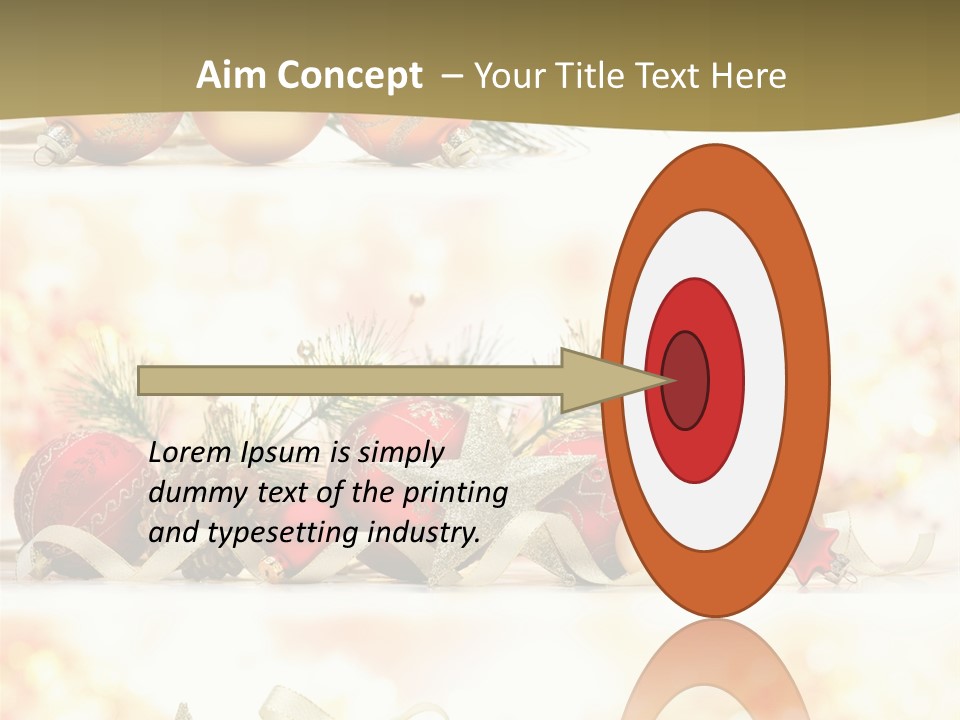 Aim Concept – Your Title Text Here

Lorem Ipsum is simply dummy text of the printing and typesetting industry.